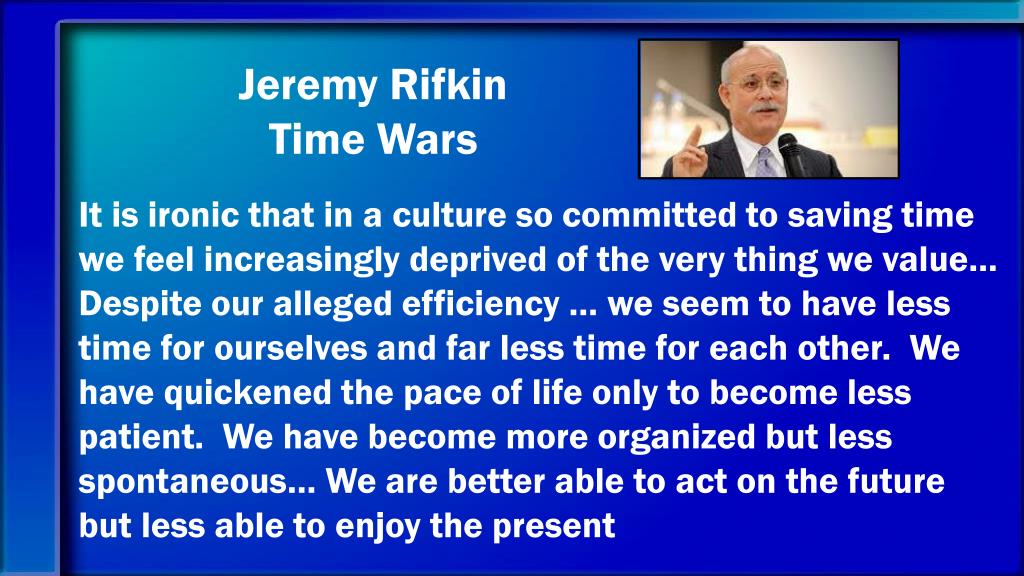 Jeremy Rifkin
Time Wars

It is ironic that in a culture so committed to saving time we feel increasingly deprived of the very thing we value… Despite our alleged efficiency … we seem to have less time for ourselves and far less time for each other. We have quickened the pace of life only to become less patient. We have become more organized but less spontaneous… We are better able to act on the future but less able to enjoy the present